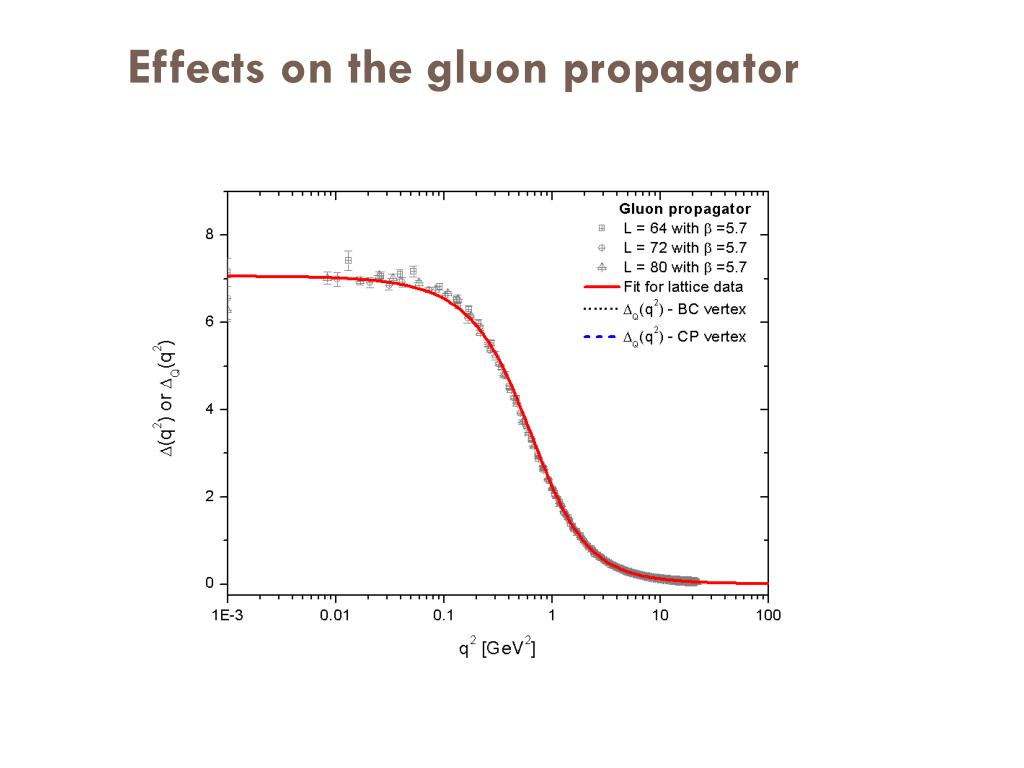 Effects on the gluon propagator

Gluon propagator
L = 64 with $\beta$ =5.7
L = 72 with $\beta$ =5.7
L = 80 with $\beta$ =5.7
Fit for lattice data
$\Delta_Q(q^2)$ - BC vertex
$\Delta_Q(q^2)$ - CP vertex

$\Delta(q^2)$ or $\Delta_Q(q^2)$

8
6
4
2
0

1E-3
0.01
0.1
1
10
100

$q^2$ [GeV$^2$]